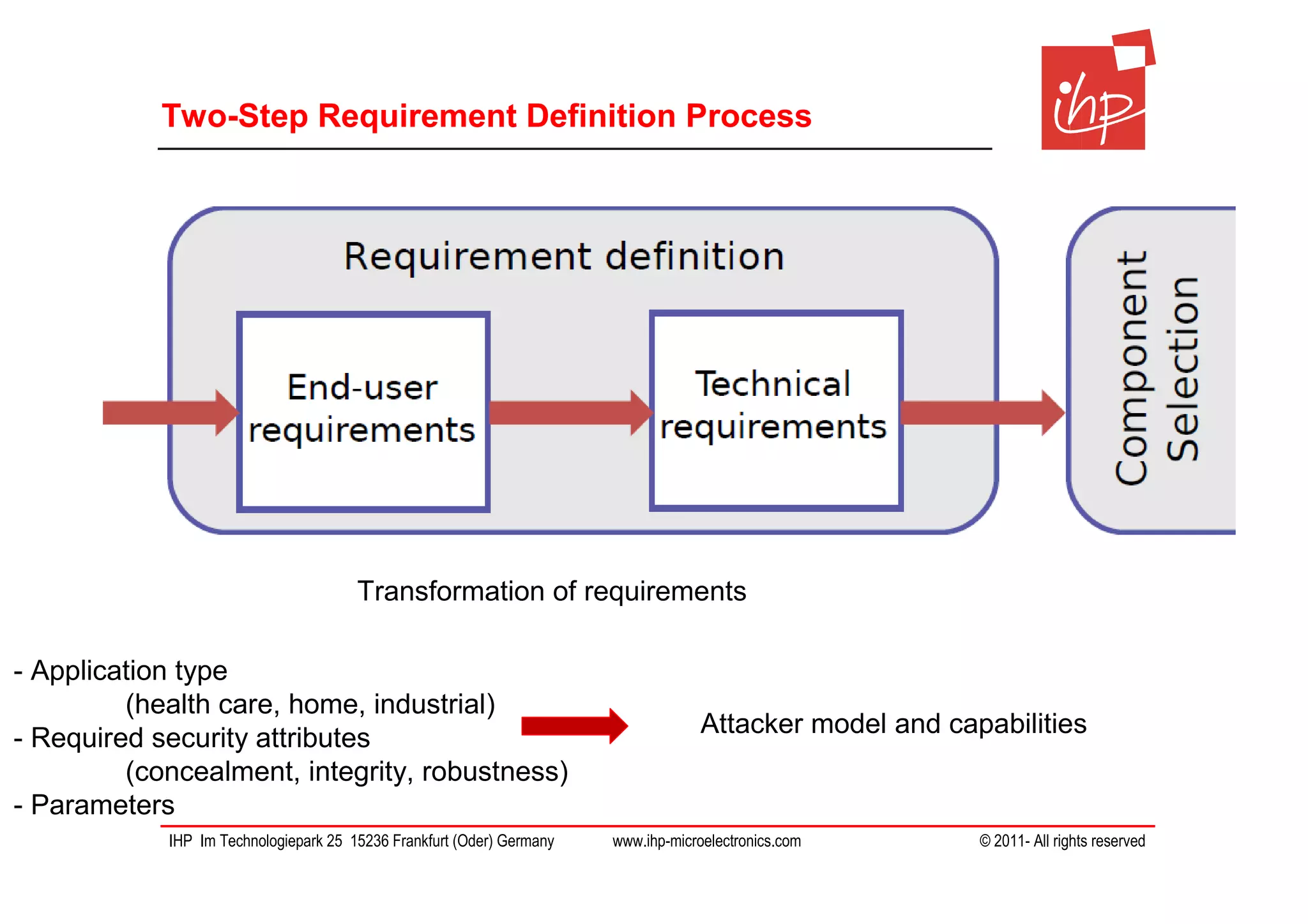 Two-Step Requirement Definition Process

ihp

Requirement definition

End-user requirements

Technical requirements

Component Selection

Transformation of requirements

- Application type
(health care, home, industrial)
- Required security attributes
(concealment, integrity, robustness)
- Parameters

Attacker model and capabilities

IHP Im Technologiepark 25 15236 Frankfurt (Oder) Germany www.ihp-microelectronics.com © 2011- All rights reserved